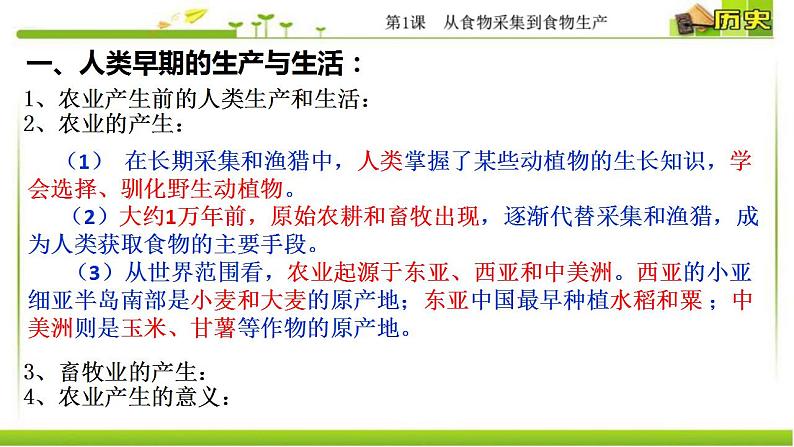 第1课 从食物采集到食物生产

历史

一、人类早期的生产与生活：

1、农业产生前的人类生产和生活：
2、农业的产生：

（1） 在长期采集和渔猎中，人类掌握了某些动植物的生长知识，学会选择、驯化野生动植物。

（2）大约1万年前，原始农耕和畜牧出现，逐渐代替采集和渔猎，成为人类获取食物的主要手段。

（3）从世界范围看，农业起源于东亚、西亚和中美洲。西亚的小亚细亚半岛南部是小麦和大麦的原产地；东亚中国最早种植水稻和粟；中美洲则是玉米、甘薯等作物的原产地。

3、畜牧业的产生：
4、农业产生的意义：